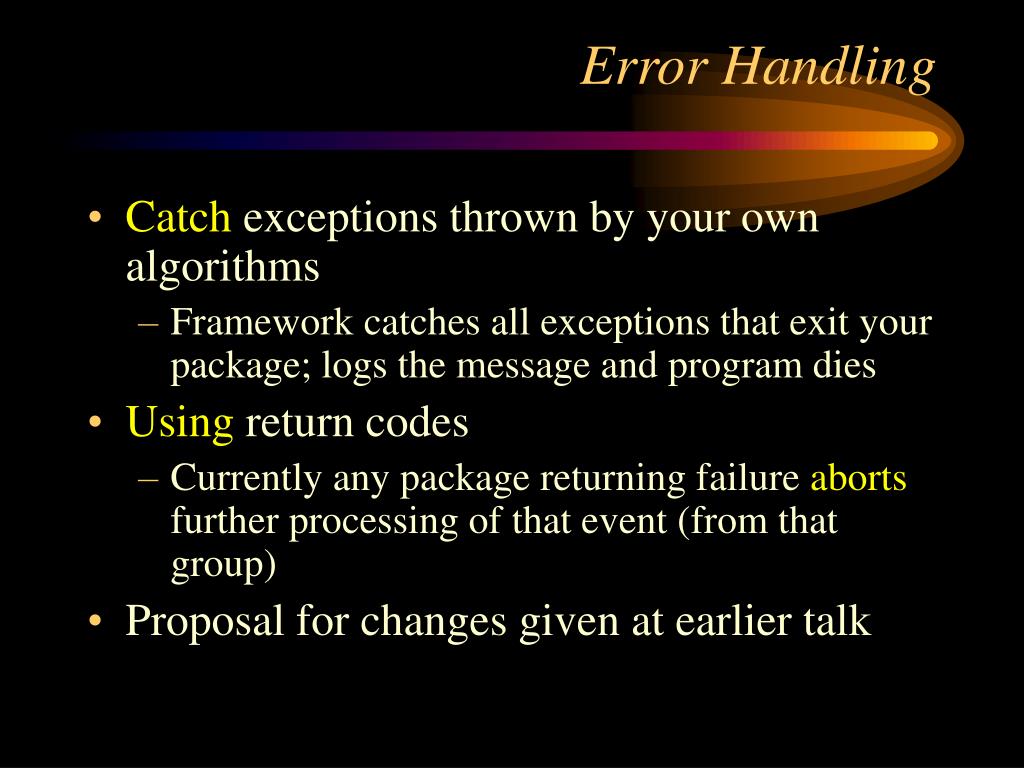 Error Handling

• Catch exceptions thrown by your own algorithms
– Framework catches all exceptions that exit your package; logs the message and program dies

• Using return codes
– Currently any package returning failure aborts further processing of that event (from that group)

• Proposal for changes given at earlier talk